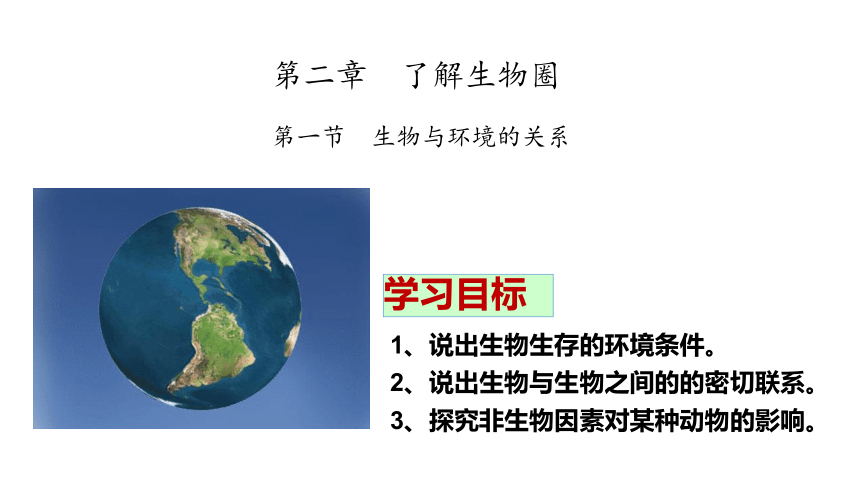 第二章　了解生物圈

第一节　生物与环境的关系

学习目标

1、说出生物生存的环境条件。

2、说出生物与生物之间的的密切联系。

3、探究非生物因素对某种动物的影响。